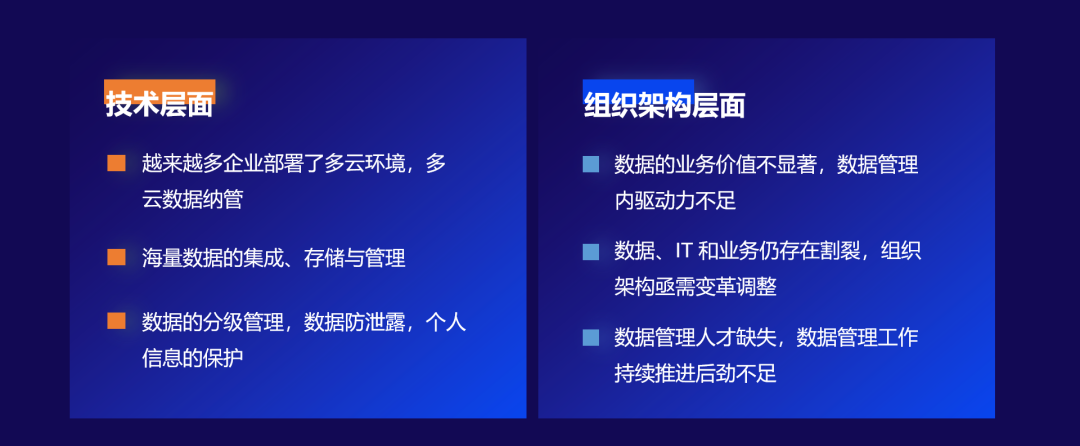 技术层面

越来越多企业部署了多云环境，多云数据纳管

海量数据的集成、存储与管理

数据的分级管理，数据防泄露，个人信息的保护

组织架构层面

数据的业务价值不显著，数据管理内驱动力不足

数据、IT 和业务仍存在割裂，组织架构亟需变革调整

数据管理人才缺失，数据管理工作持续推进后劲不足